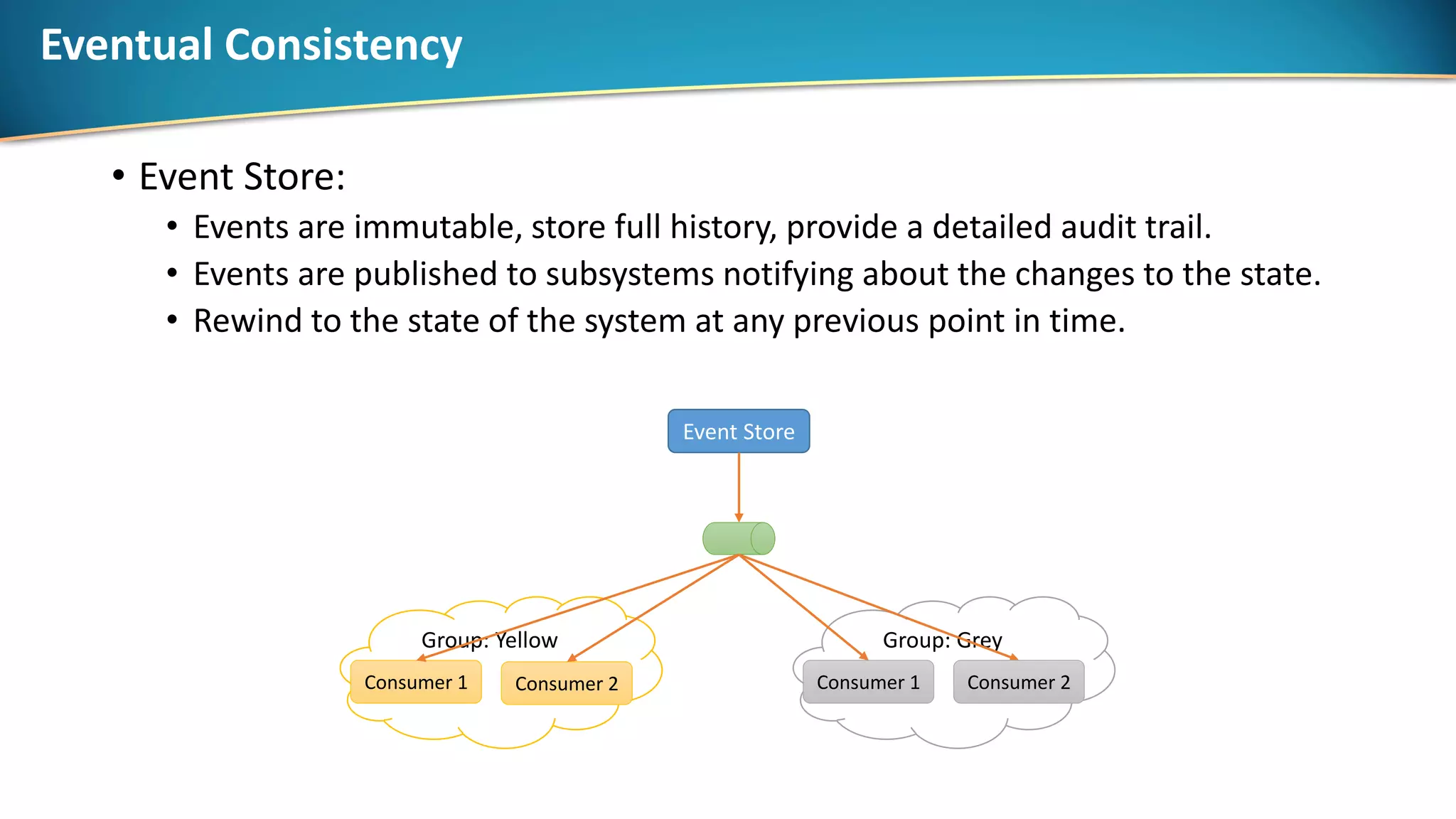 Eventual Consistency

• Event Store:
  • Events are immutable, store full history, provide a detailed audit trail.
  • Events are published to subsystems notifying about the changes to the state.
  • Rewind to the state of the system at any previous point in time.

Event Store

Group: Yellow
Consumer 1
Consumer 2

Group: Grey
Consumer 1
Consumer 2